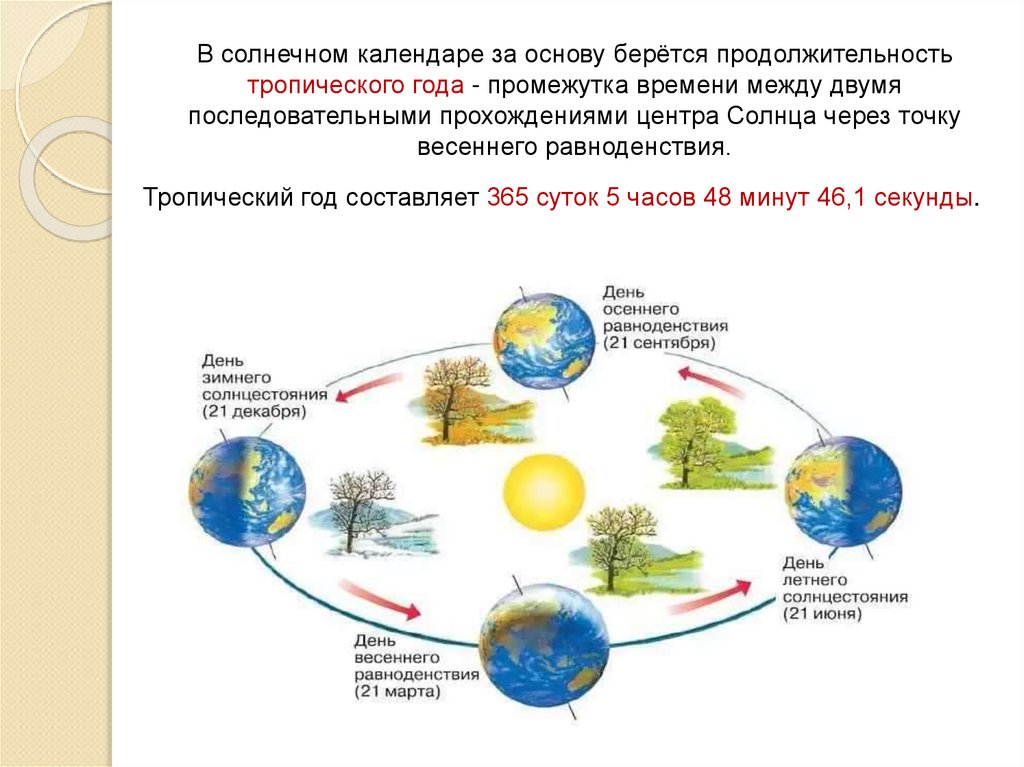 В солнечном календаре за основу берётся продолжительность тропического года - промежутка времени между двумя последовательными прохождениями центра Солнца через точку весеннего равноденствия.

Тропический год составляет 365 суток 5 часов 48 минут 46,1 секунды.

День осеннего равноденствия (21 сентября)

День зимнего солнцестояния (21 декабря)

День летнего солнцестояния (21 июня)

День весеннего равноденствия (21 марта)